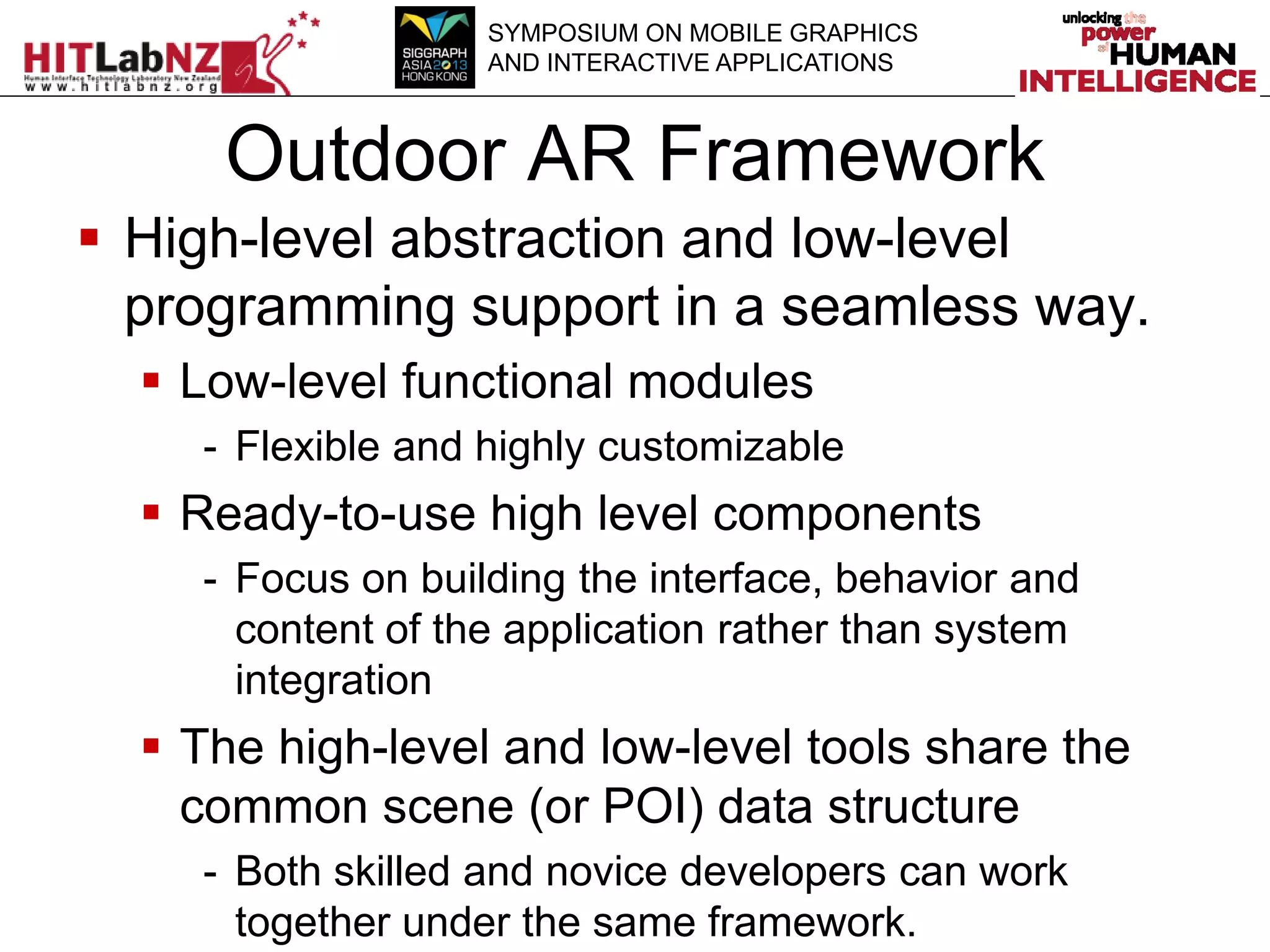 HITLabNZ
Human Interface Technology Laboratory New Zealand
www.hitlabnz.org

SIGGRAPH ASIA 2013 HONG KONG

SYMPOSIUM ON MOBILE GRAPHICS AND INTERACTIVE APPLICATIONS

unlocking the power of HUMAN INTELLIGENCE

Outdoor AR Framework

▪ High-level abstraction and low-level programming support in a seamless way.
  ▪ Low-level functional modules
    - Flexible and highly customizable
  ▪ Ready-to-use high level components
    - Focus on building the interface, behavior and content of the application rather than system integration
  ▪ The high-level and low-level tools share the common scene (or POI) data structure
    - Both skilled and novice developers can work together under the same framework.